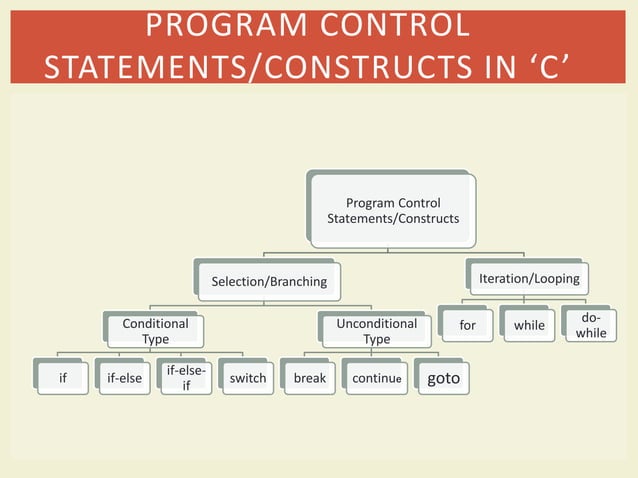 PROGRAM CONTROL STATEMENTS/CONSTRUCTS IN ‘C’

Program Control Statements/Constructs

Selection/Branching

Iteration/Looping

Conditional Type

Unconditional Type

for

while

do-while

if

if-else

if-else-if

switch

break

continue

goto